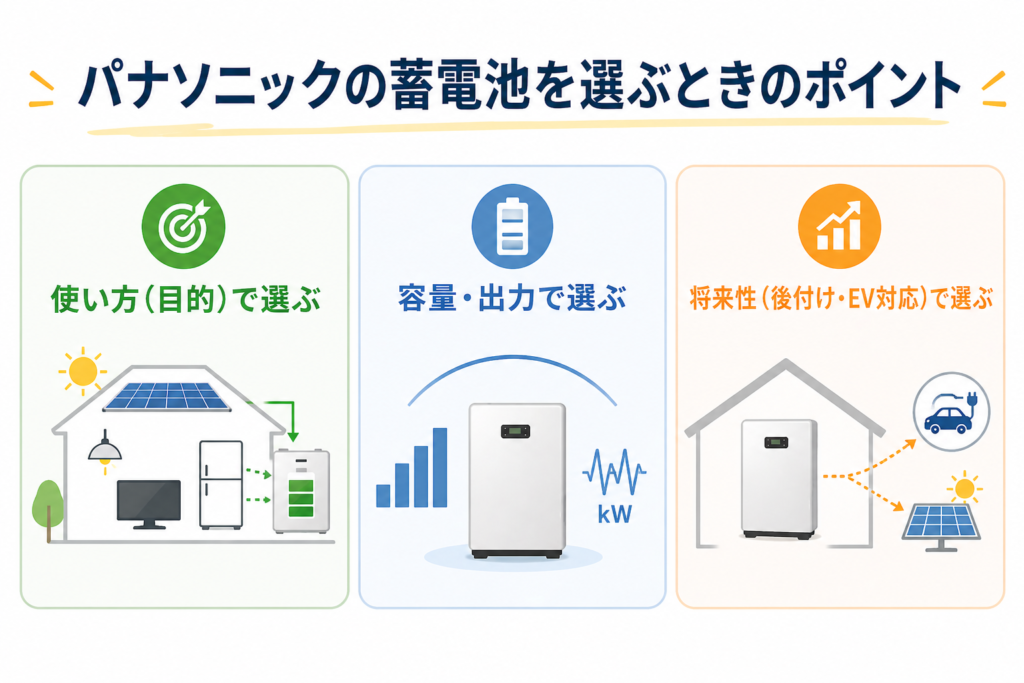 パナソニックの蓄電池を選ぶときのポイント

使い方(目的)で選ぶ

容量・出力で選ぶ

kW

将来性(後付け・EV対応)で選ぶ